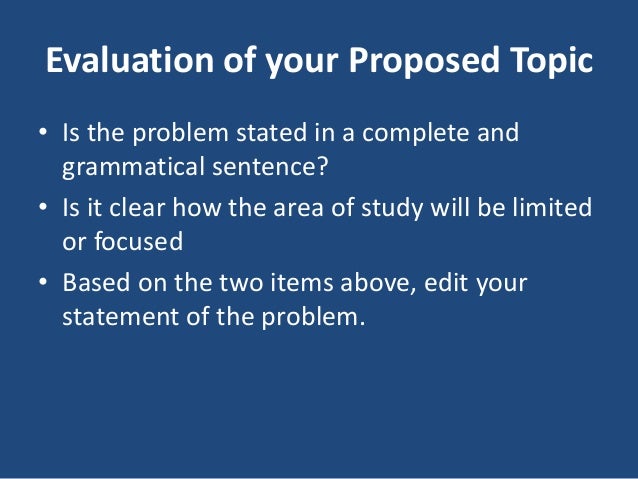 Evaluation of your Proposed Topic

• Is the problem stated in a complete and grammatical sentence?
• Is it clear how the area of study will be limited or focused
• Based on the two items above, edit your statement of the problem.